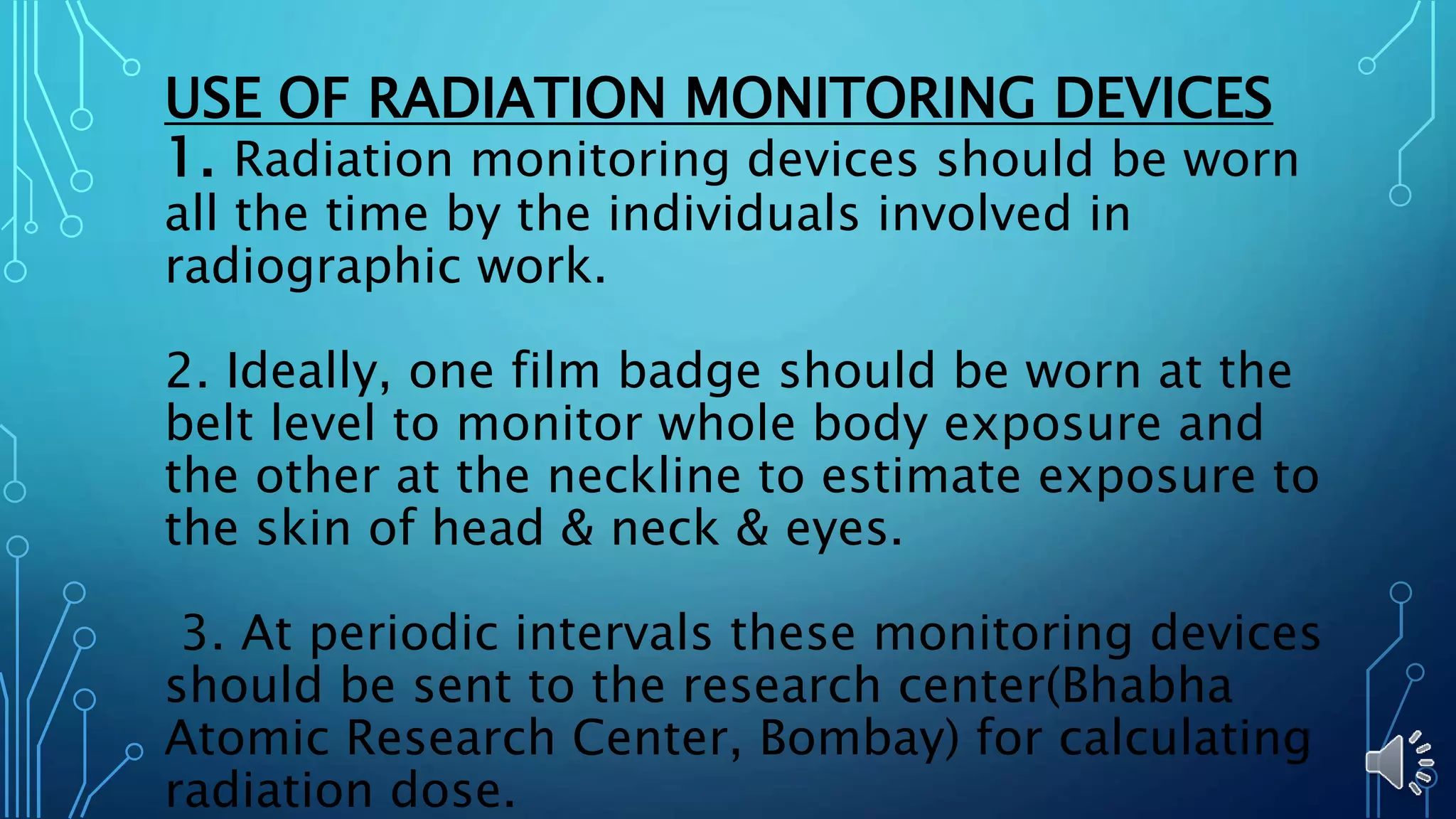 USE OF RADIATION MONITORING DEVICES

1. Radiation monitoring devices should be worn all the time by the individuals involved in radiographic work.

2. Ideally, one film badge should be worn at the belt level to monitor whole body exposure and the other at the neckline to estimate exposure to the skin of head & neck & eyes.

3. At periodic intervals these monitoring devices should be sent to the research center(Bhabha Atomic Research Center, Bombay) for calculating radiation dose.